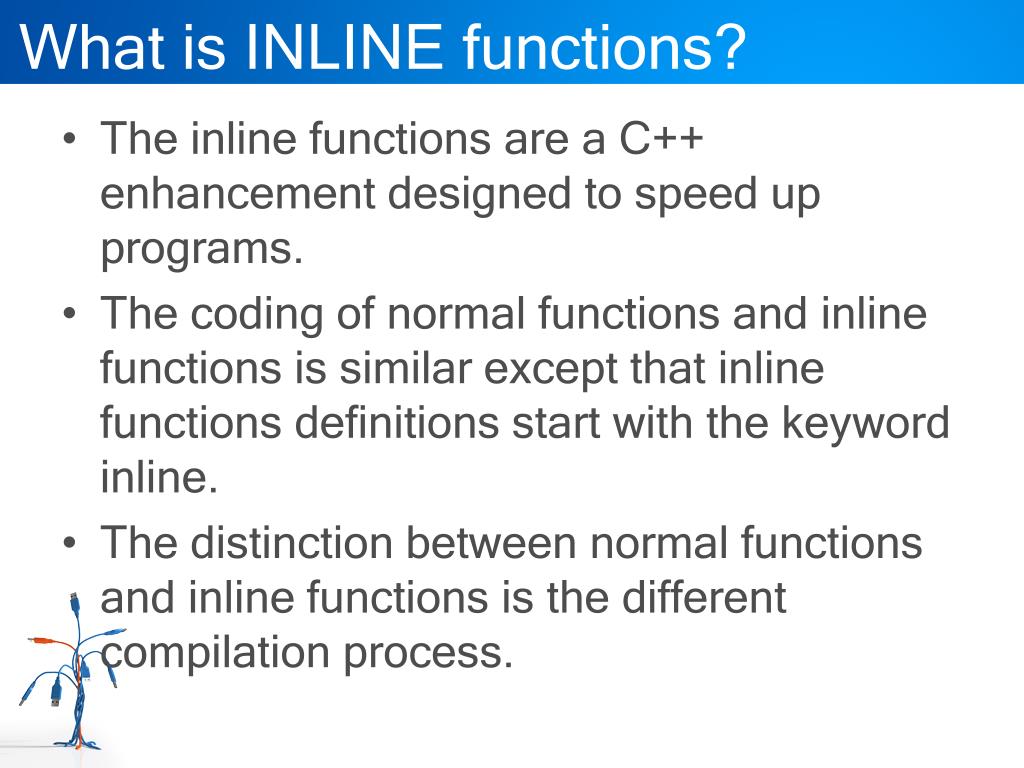 What is INLINE functions?

• The inline functions are a C++ enhancement designed to speed up programs.

• The coding of normal functions and inline functions is similar except that inline functions definitions start with the keyword inline.

• The distinction between normal functions and inline functions is the different compilation process.